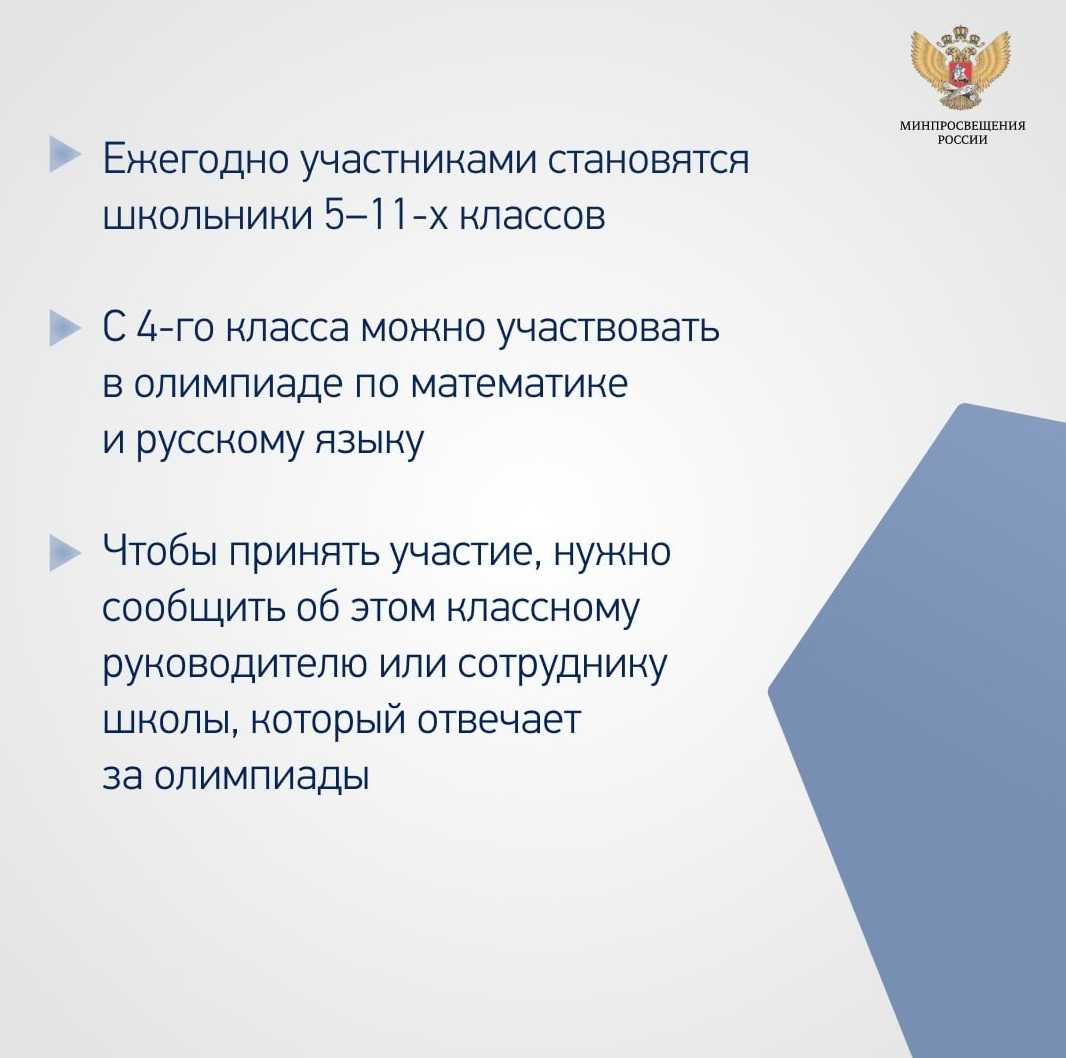 МИНПРОСВЕЩЕНИЯ РОССИИ

Ежегодно участниками становятся школьники 5–11-х классов

С 4-го класса можно участвовать в олимпиаде по математике и русскому языку

Чтобы принять участие, нужно сообщить об этом классному руководителю или сотруднику школы, который отвечает за олимпиады